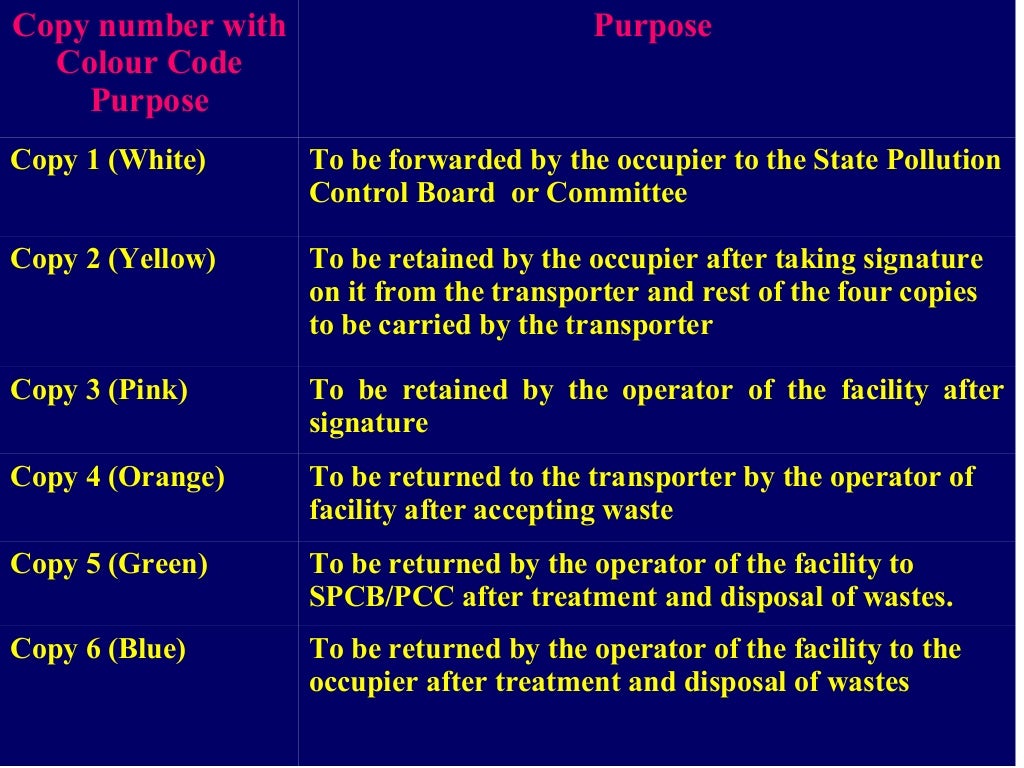 | Copy number with Colour Code Purpose | Purpose |
|---|---|
| Copy 1 (White) | To be forwarded by the occupier to the State Pollution Control Board or Committee |
| Copy 2 (Yellow) | To be retained by the occupier after taking signature on it from the transporter and rest of the four copies to be carried by the transporter |
| Copy 3 (Pink) | To be retained by the operator of the facility after signature |
| Copy 4 (Orange) | To be returned to the transporter by the operator of facility after accepting waste |
| Copy 5 (Green) | To be returned by the operator of the facility to SPCB/PCC after treatment and disposal of wastes. |
| Copy 6 (Blue) | To be returned by the operator of the facility to the occupier after treatment and disposal of wastes |